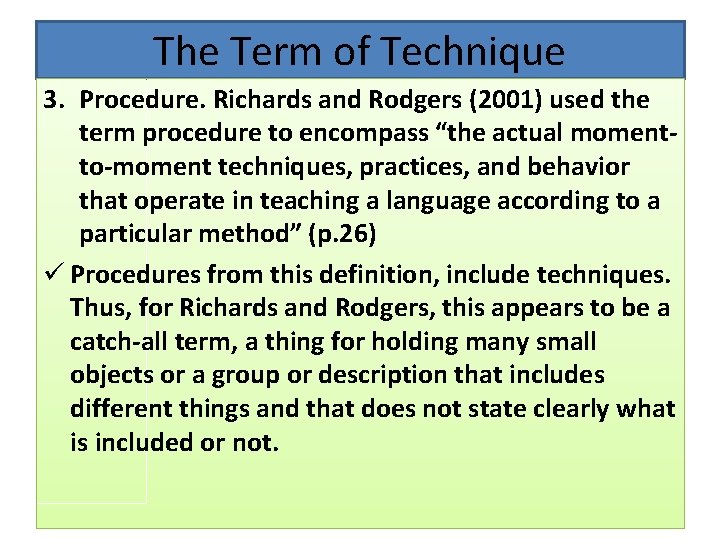 The Term of Technique

3. Procedure. Richards and Rodgers (2001) used the term procedure to encompass "the actual moment-to-moment techniques, practices, and behavior that operate in teaching a language according to a particular method" (p.26)

✓ Procedures from this definition, include techniques. Thus, for Richards and Rodgers, this appears to be a catch-all term, a thing for holding many small objects or a group or description that includes different things and that does not state clearly what is included or not.